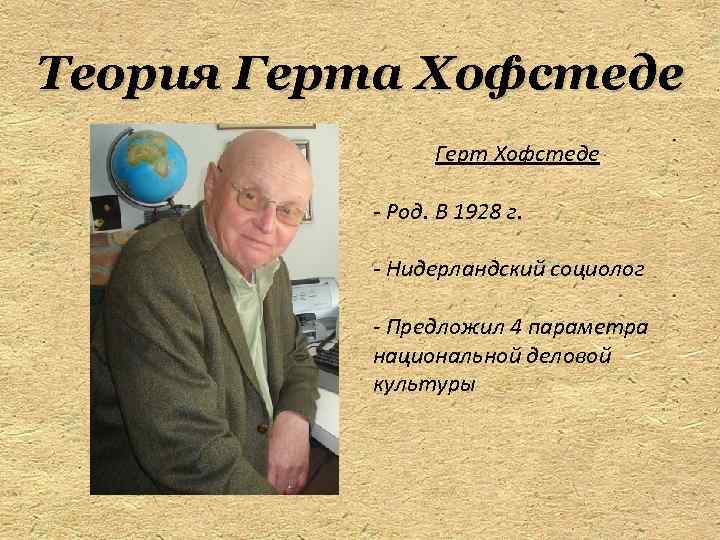 Теория Герта Хофстеде

Герт Хофстеде

- Род. В 1928 г.

- Нидерландский социолог

- Предложил 4 параметра национальной деловой культуры